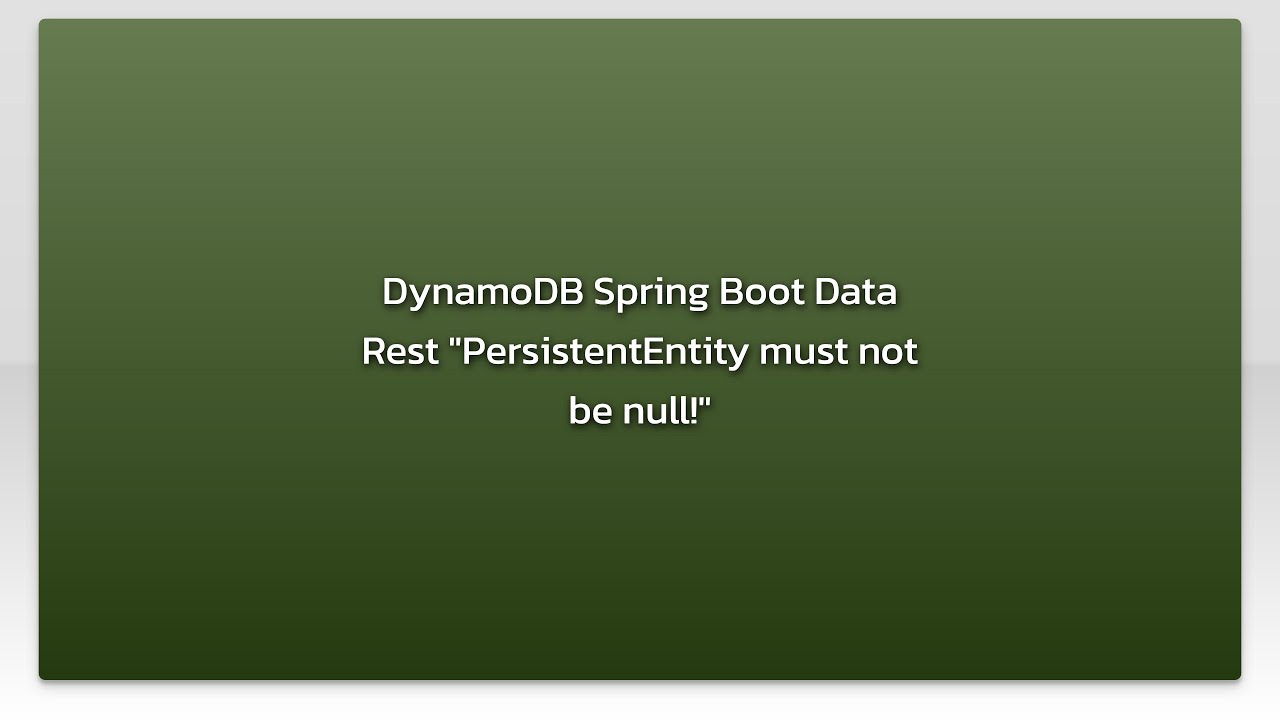 DynamoDB Spring Boot Data Rest "PersistentEntity must not be null!"